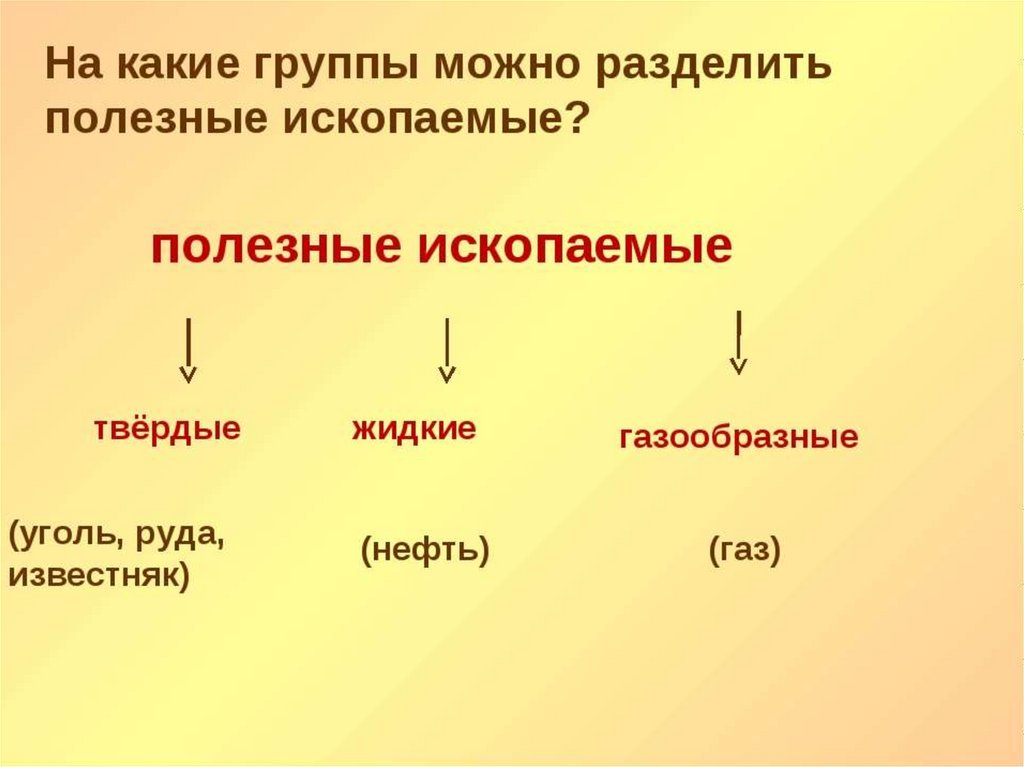 На какие группы можно разделить полезные ископаемые?

полезные ископаемые

твёрдые

жидкие

газообразные

(уголь, руда, известняк)

(нефть)

(газ)